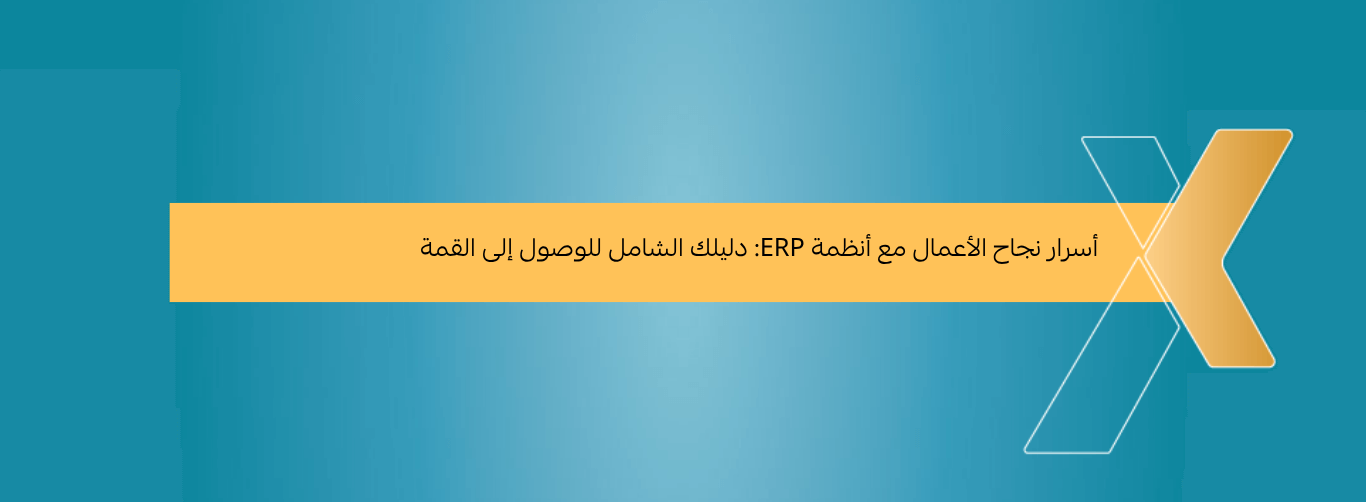 أسرار نجاح الأعمال مع أنظمة ERP: دليلك الشامل للوصول إلى القمة